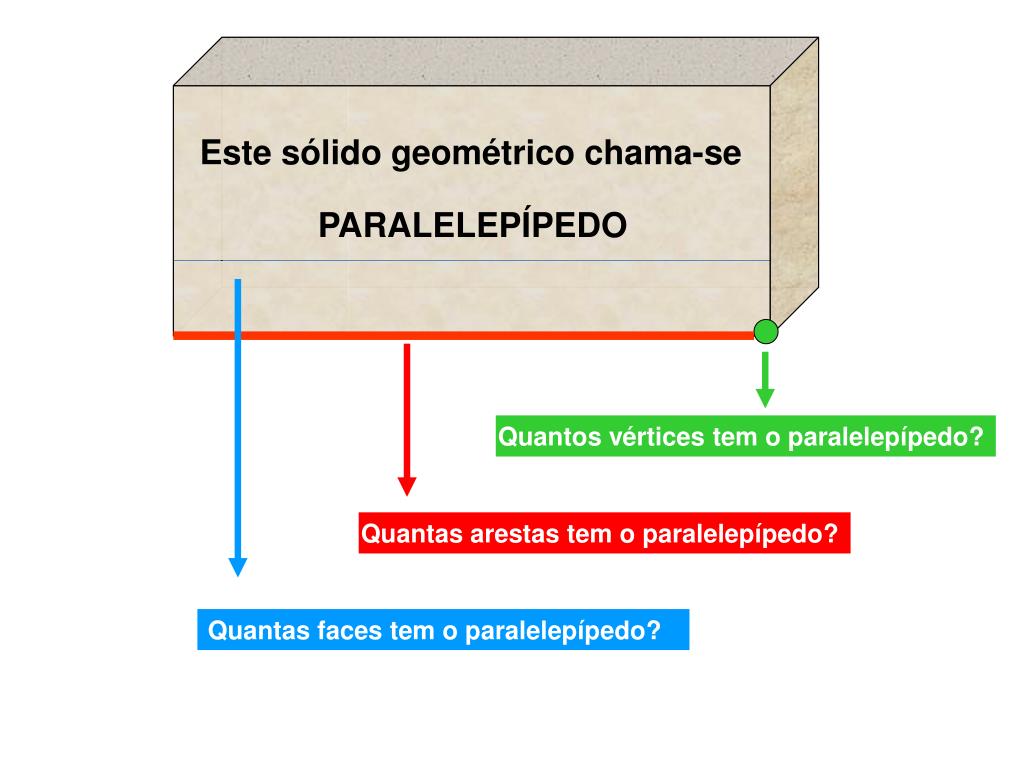 Este sólido geométrico chama-se

PARALELEPÍPEDO

Quantos vértices tem o paralelepípedo?

Quantas arestas tem o paralelepípedo?

Quantas faces tem o paralelepípedo?